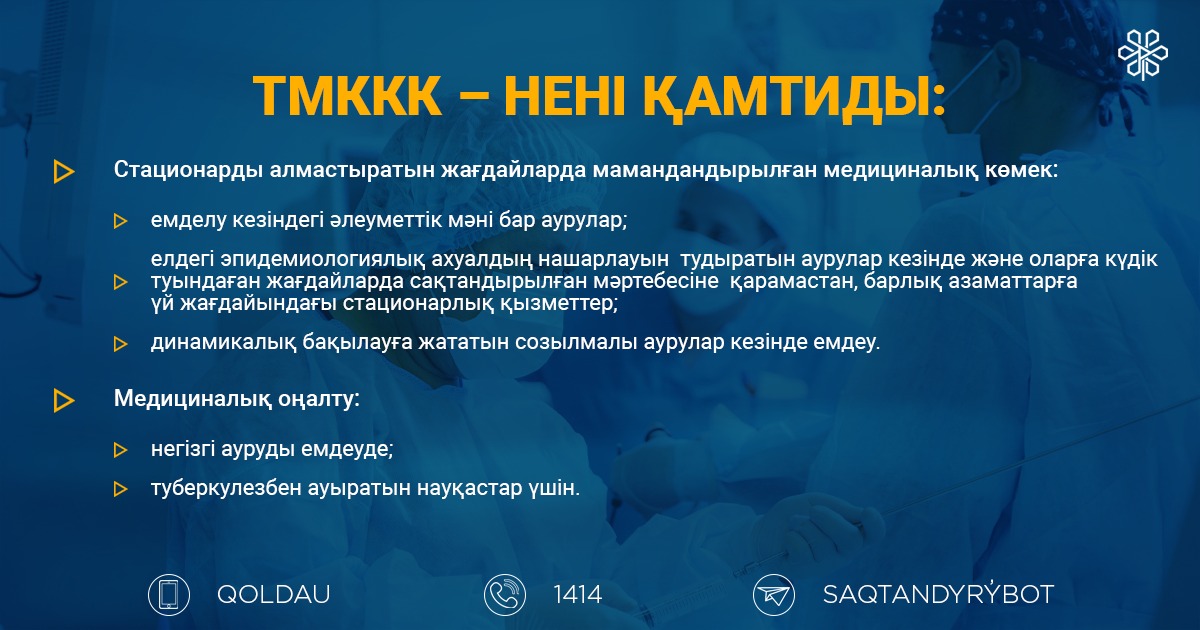 ТМККК – НЕНІ ҚАМТИДЫ:

Стационарды алмастыратын жағдайларда мамандандырылған медициналық көмек:

емделу кезіндегі әлеуметтік мәні бар аурулар;

елдегі эпидемиологиялық ахуалдың нашарлауын тудыратын аурулар кезінде және оларға күдік туындаған жағдайларда сақтандырылған мәртебесіне қарамастан, барлық азаматтарға үй жағдайындағы стационарлық қызметтер;

динамикалық бақылауға жататын созылмалы аурулар кезінде емдеу.

Медициналық оңалту:

негізгі ауруды емдеуде;

туберкулезбен ауыратын науқастар үшін.

QOLDAU

1414

SAQTANDYRÝBOT